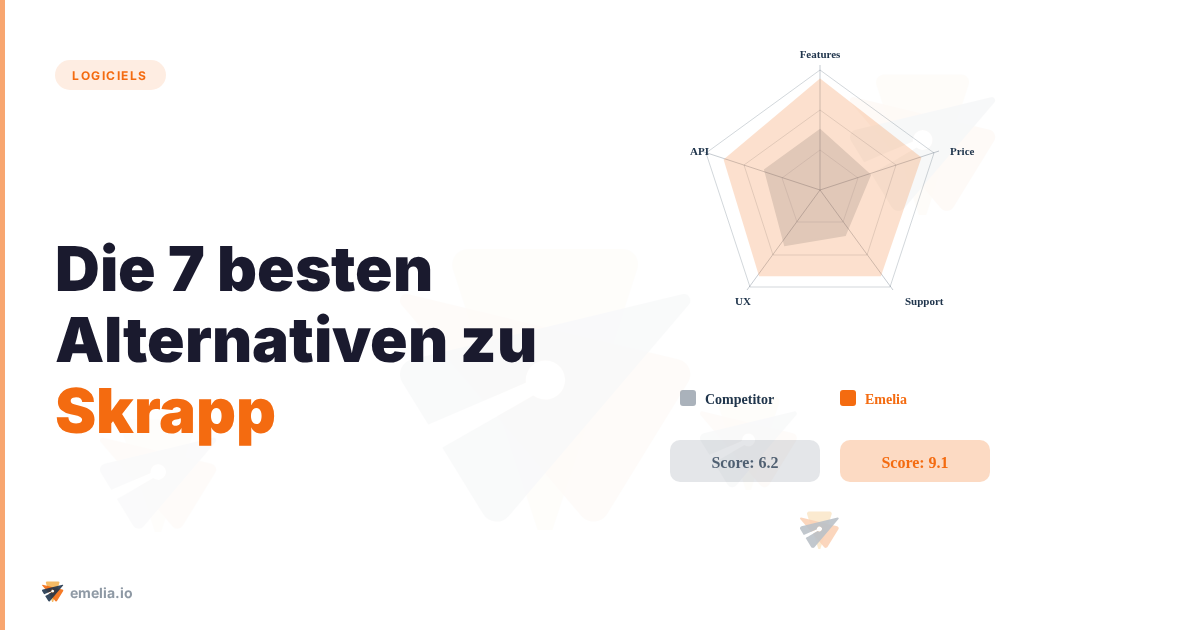 LOGICIELS

Die 7 besten Alternativen zu Skrapp

Features
Price
Support
UX
API

Competitor
Emelia

Score: 6.2
Score: 9.1

emelia.io